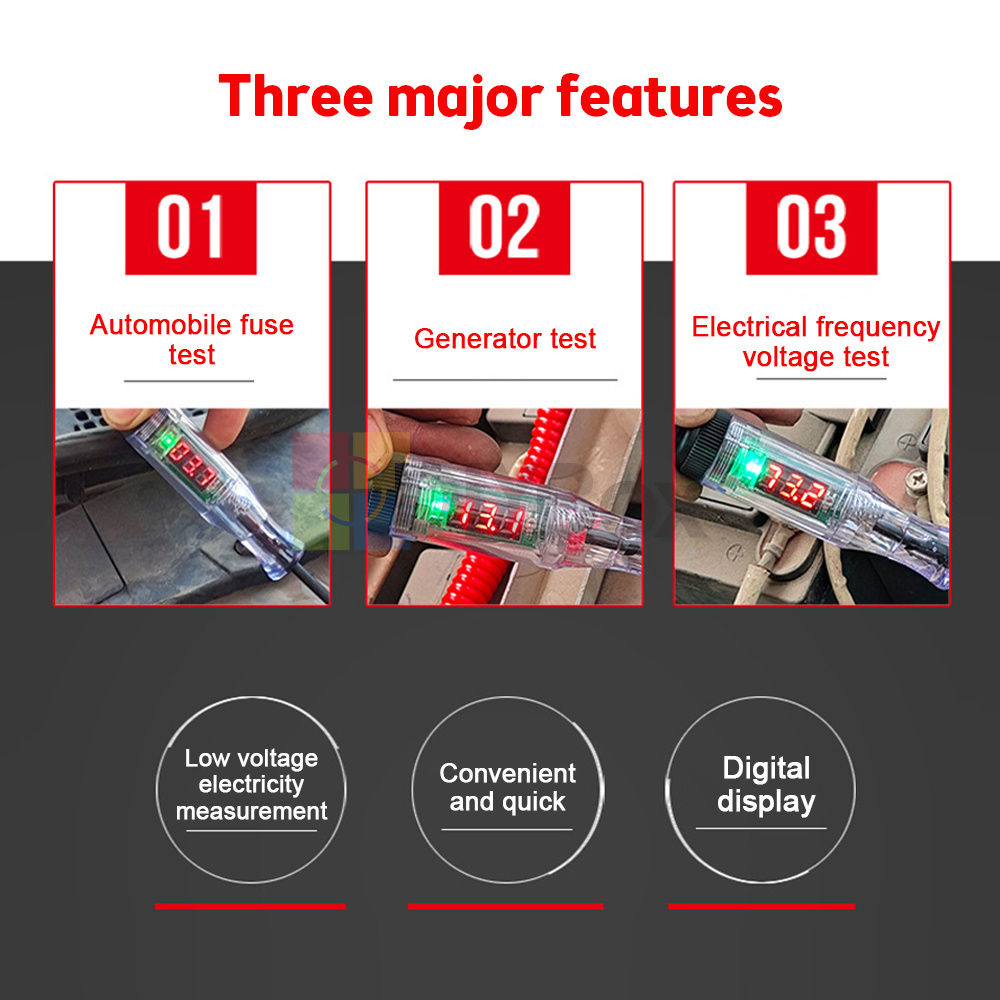 Three major features

01

Automobile fuse test

03.7

02

Generator test

13.1

03

Electrical frequency voltage test

12.2

Low voltage electricity measurement

Convenient and quick

Digital display